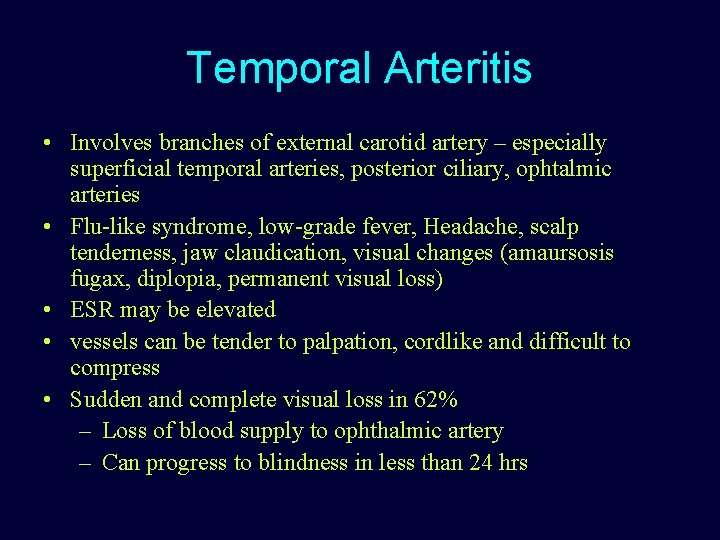 Temporal Arteritis

• Involves branches of external carotid artery – especially superficial temporal arteries, posterior ciliary, ophtalmic arteries
• Flu-like syndrome, low-grade fever, Headache, scalp tenderness, jaw claudication, visual changes (amaursosis fugax, diplopia, permanent visual loss)
• ESR may be elevated
• vessels can be tender to palpation, cordlike and difficult to compress
• Sudden and complete visual loss in 62%
– Loss of blood supply to ophthalmic artery
– Can progress to blindness in less than 24 hrs